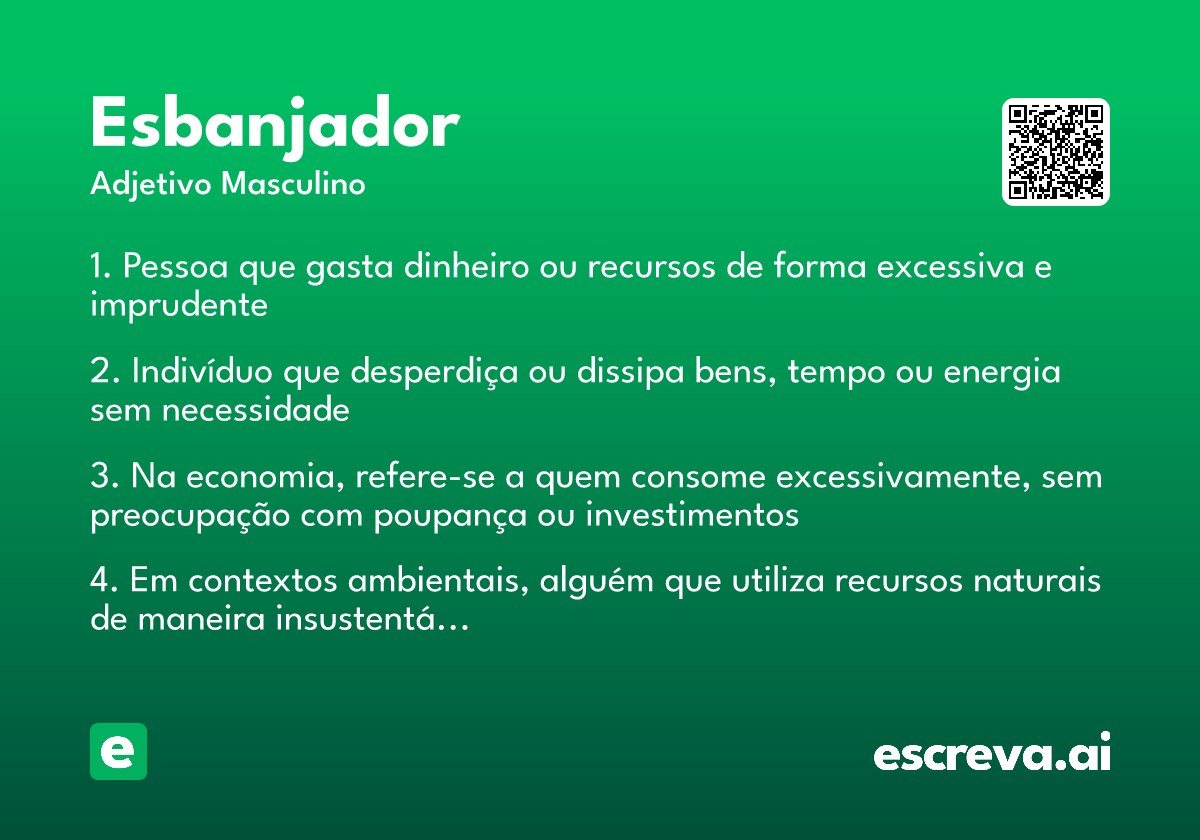 Esbanjador

Adjetivo Masculino

1. Pessoa que gasta dinheiro ou recursos de forma excessiva e imprudente

2. Indivíduo que desperdiça ou dissipa bens, tempo ou energia sem necessidade

3. Na economia, refere-se a quem consome excessivamente, sem preocupação com poupança ou investimentos

4. Em contextos ambientais, alguém que utiliza recursos naturais de maneira insustentá…

e

escreva.ai